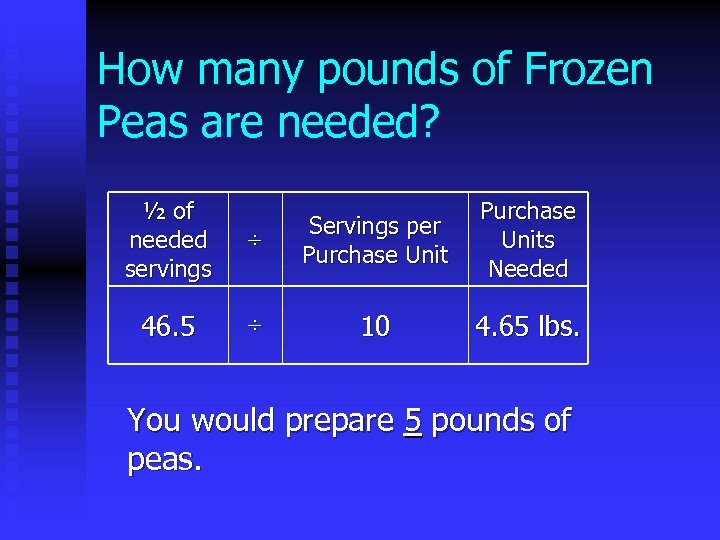 How many pounds of Frozen Peas are needed?

| ½ of needed servings | ÷ | Servings per Purchase Unit | Purchase Units Needed |
|---|---|---|---|
| 46.5 | ÷ | 10 | 4.65 lbs. |

You would prepare 5 pounds of peas.